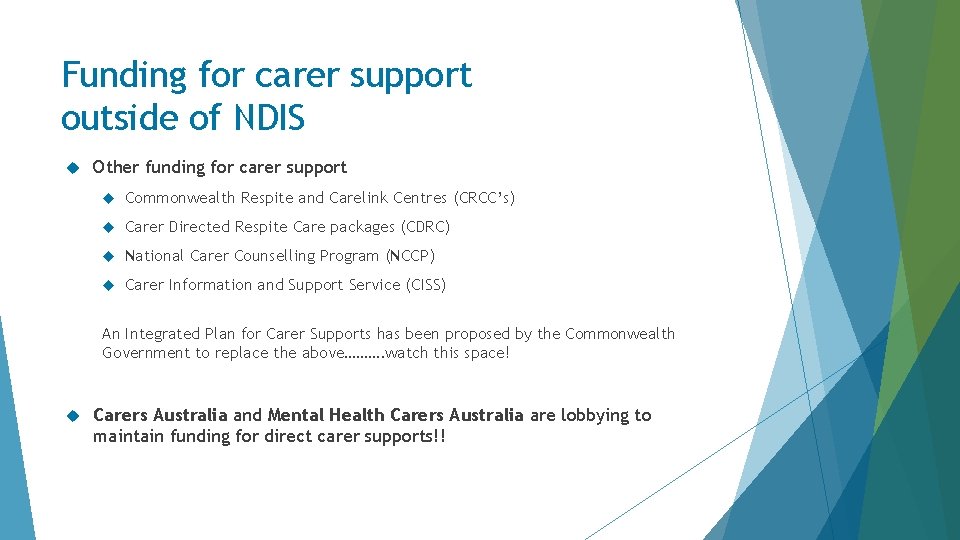 Funding for carer support outside of NDIS

Other funding for carer support

Commonwealth Respite and Carelink Centres (CRCC's)

Carer Directed Respite Care packages (CDRC)

National Carer Counselling Program (NCCP)

Carer Information and Support Service (CISS)

An Integrated Plan for Carer Supports has been proposed by the Commonwealth Government to replace the above……….watch this space!

Carers Australia and Mental Health Carers Australia are lobbying to maintain funding for direct carer supports!!